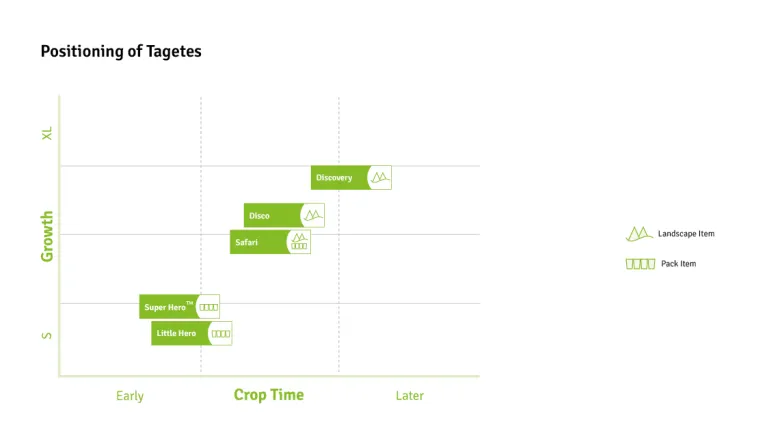 Positioning of Tagetes

XL

Growth

S

Discovery

Disco

Safari

Super Hero™

Little Hero

Early

Crop Time

Later

Landscape Item

Pack Item